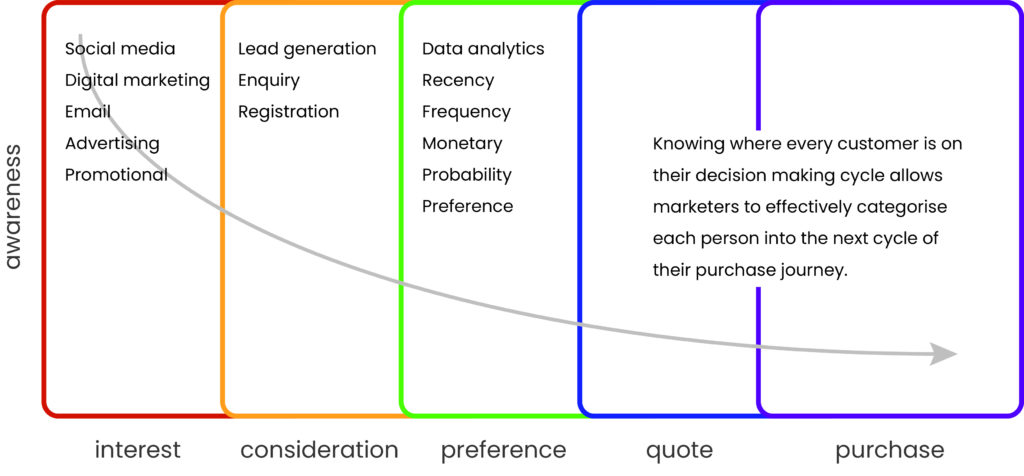 awareness

Social media
Digital marketing
Email
Advertising
Promotional

Lead generation
Enquiry
Registration

Data analytics
Recency
Frequency
Monetary
Probability
Preference

Knowing where every customer is on their decision making cycle allows marketers to effectively categorise each person into the next cycle of their purchase journey.

interest consideration preference quote purchase